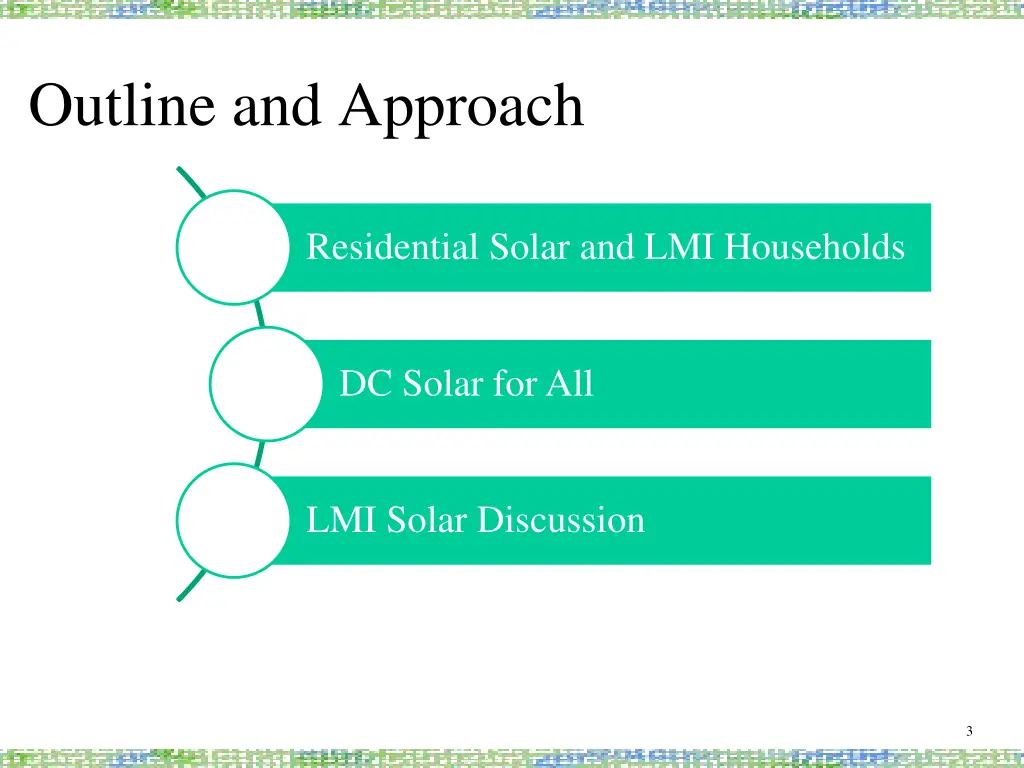 Outline and Approach

Residential Solar and LMI Households

DC Solar for All

LMI Solar Discussion

3